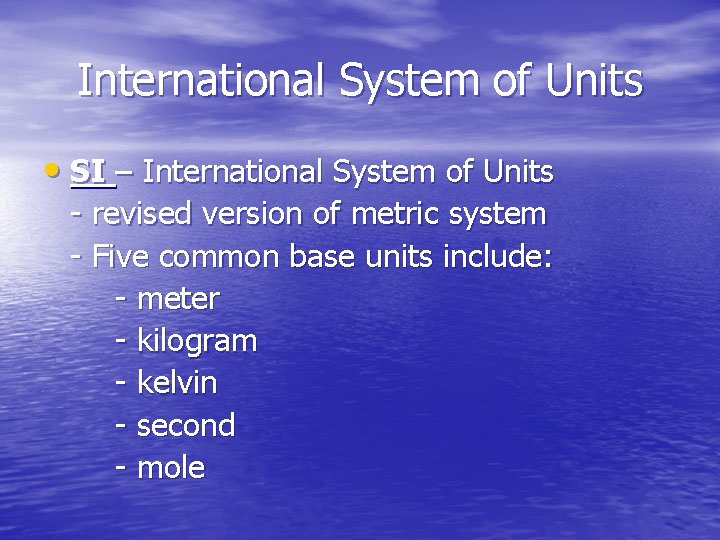 International System of Units

• SI – International System of Units
- revised version of metric system
- Five common base units include:
- meter
- kilogram
- kelvin
- second
- mole